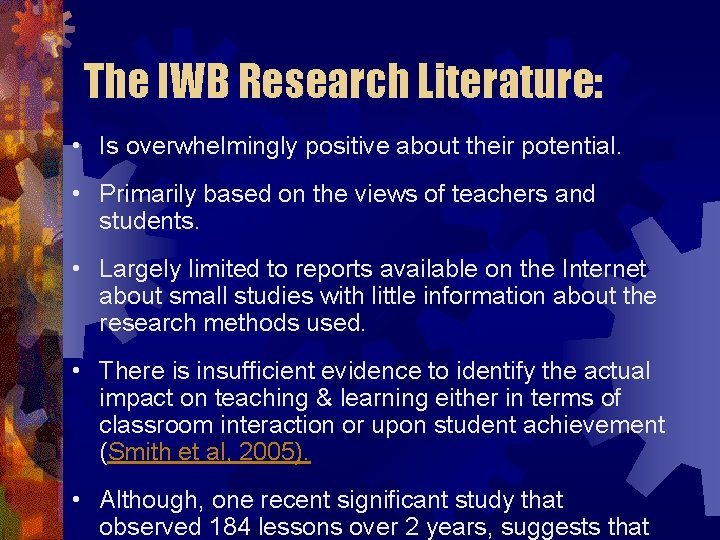 The IWB Research Literature:

• Is overwhelmingly positive about their potential.

• Primarily based on the views of teachers and students.

• Largely limited to reports available on the Internet about small studies with little information about the research methods used.

• There is insufficient evidence to identify the actual impact on teaching & learning either in terms of classroom interaction or upon student achievement (Smith et al, 2005).

• Although, one recent significant study that observed 184 lessons over 2 years, suggests that